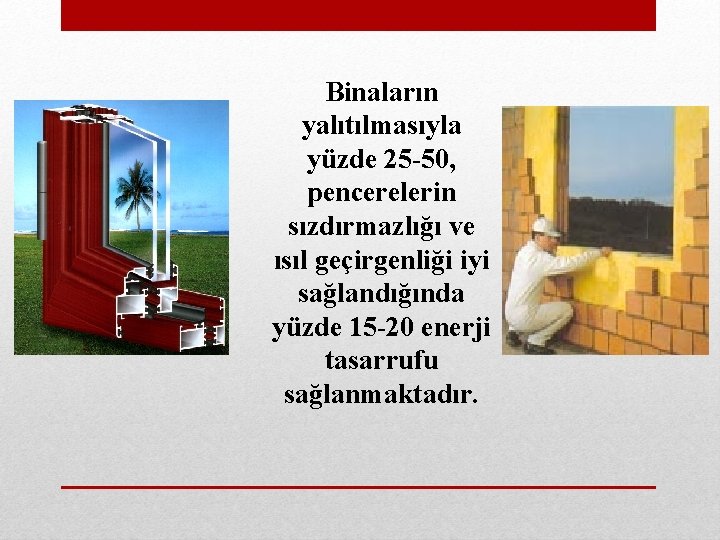 Binaların yalıtılmasıyla yüzde 25-50, pencerelerin sızdırmazlığı ve ısıl geçirgenliği iyi sağlandığında yüzde 15-20 enerji tasarrufu sağlanmaktadır.